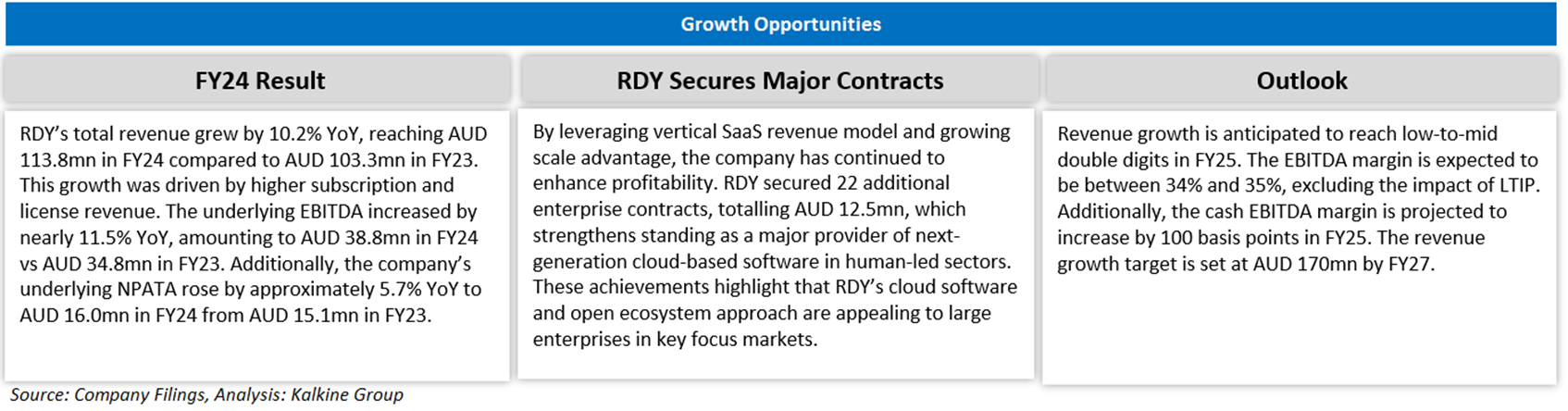 Growth Opportunities

FY24 Result

RDY's total revenue grew by 10.2% YoY, reaching AUD 113.8mn in FY24 compared to AUD 103.3mn in FY23. This growth was driven by higher subscription and license revenue. The underlying EBITDA increased by nearly 11.5% YoY, amounting to AUD 38.8mn in FY24 vs AUD 34.8mn in FY23. Additionally, the company's underlying NPATA rose by approximately 5.7% YoY to AUD 16.0mn in FY24 from AUD 15.1mn in FY23.

RDY Secures Major Contracts

By leveraging vertical SaaS revenue model and growing scale advantage, the company has continued to enhance profitability. RDY secured 22 additional enterprise contracts, totalling AUD 12.5mn, which strengthens standing as a major provider of next-generation cloud-based software in human-led sectors. These achievements highlight that RDY's cloud software and open ecosystem approach are appealing to large enterprises in key focus markets.

Outlook

Revenue growth is anticipated to reach low-to-mid double digits in FY25. The EBITDA margin is expected to be between 34% and 35%, excluding the impact of LTIP. Additionally, the cash EBITDA margin is projected to increase by 100 basis points in FY25. The revenue growth target is set at AUD 170mn by FY27.

Source: Company Filings, Analysis: Kalkine Group